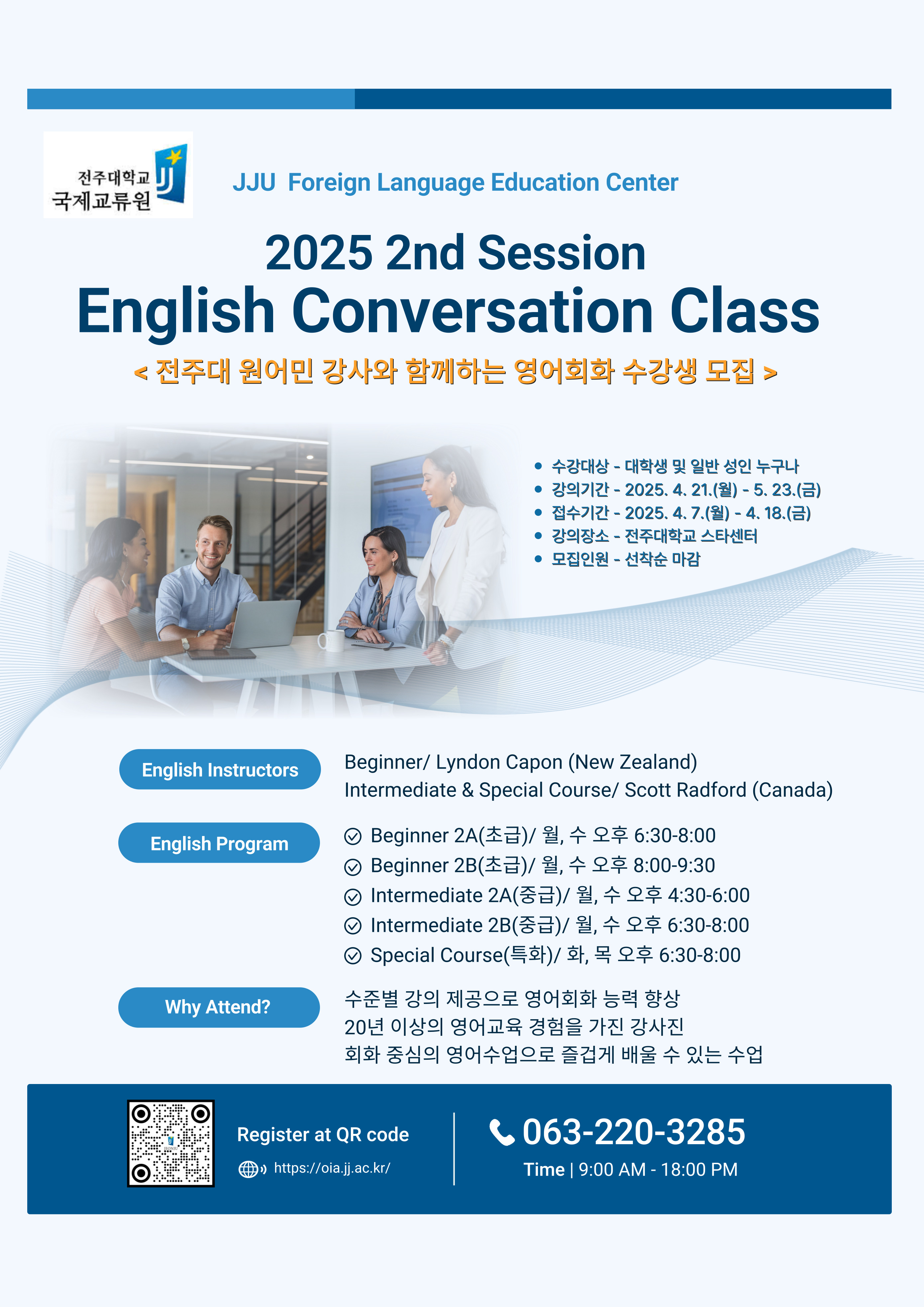 전주대학교
국제교류원

JJU Foreign Language Education Center

2025 2nd Session
English Conversation Class
< 전주대 원어민 강사와 함께하는 영어회화 수강생 모집 >

• 수강대상 - 대학생 및 일반 성인 누구나
• 강의기간 - 2025. 4. 21.(월) - 5. 23.(금)
• 접수기간 - 2025. 4. 7.(월) - 4. 18.(금)
• 강의장소 - 전주대학교 스타센터
• 모집인원 - 선착순 마감

English Instructors
Beginner/ Lyndon Capon (New Zealand)
Intermediate & Special Course/ Scott Radford (Canada)

English Program
Beginner 2A(초급)/ 월, 수 오후 6:30-8:00
Beginner 2B(초급)/ 월, 수 오후 8:00-9:30
Intermediate 2A(중급)/ 월, 수 오후 4:30-6:00
Intermediate 2B(중급)/ 월, 수 오후 6:30-8:00
Special Course(특화)/ 화, 목 오후 6:30-8:00

Why Attend?
수준별 강의 제공으로 영어회화 능력 향상
20년 이상의 영어교육 경험을 가진 강사진
회화 중심의 영어수업으로 즐겁게 배울 수 있는 수업

Register at QR code
https://oia.jj.ac.kr/

063-220-3285
Time | 9:00 AM - 18:00 PM